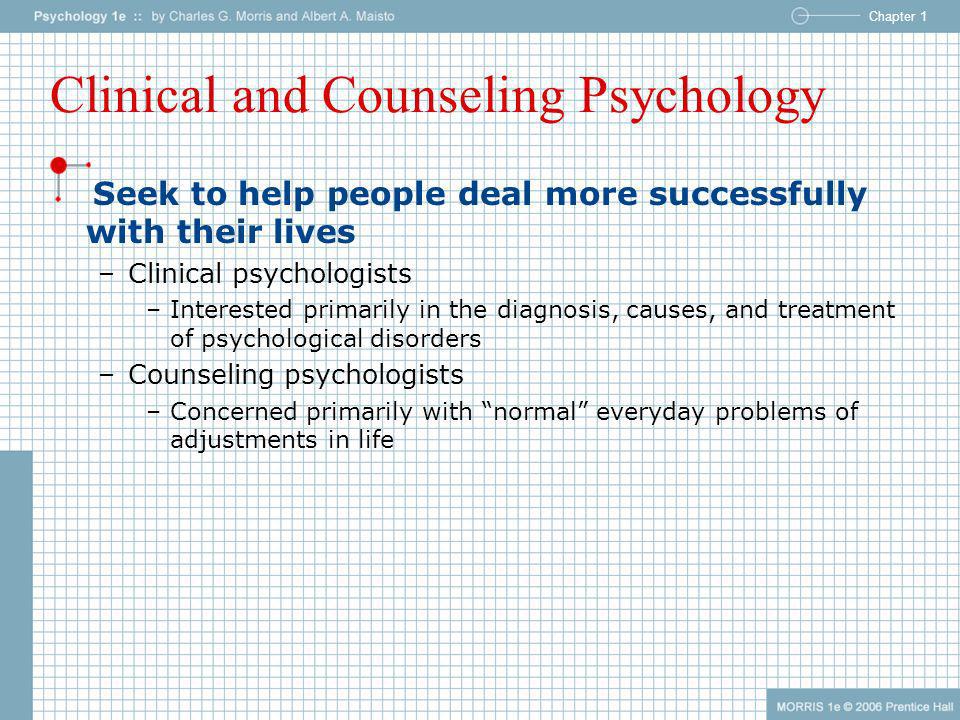 Psychology 1e :: by Charles G. Morris and Albert A. Maisto

Chapter 1

Clinical and Counseling Psychology

Seek to help people deal more successfully with their lives

– Clinical psychologists

– Interested primarily in the diagnosis, causes, and treatment of psychological disorders

– Counseling psychologists

– Concerned primarily with “normal” everyday problems of adjustments in life

MORRIS 1e © 2006 Prentice Hall